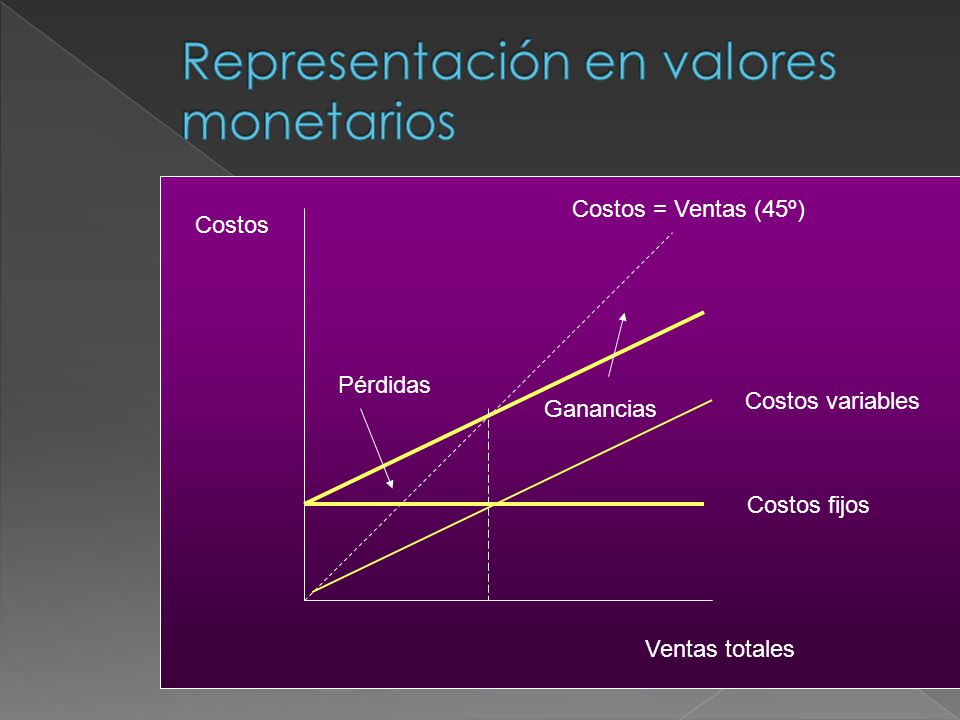 Representación en valores monetarios

Costos

Costos = Ventas (45º)

Pérdidas

Ganancias

Costos variables

Costos fijos

Ventas totales